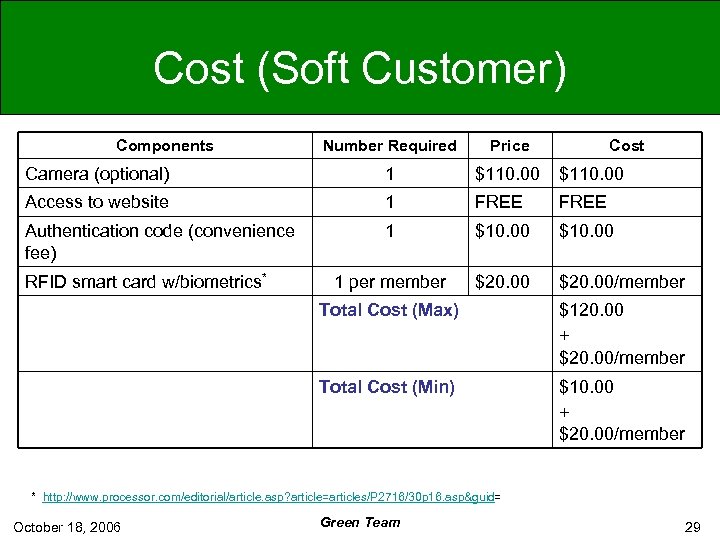 Cost (Soft Customer)

| Components | Number Required | Price | Cost |
|---|---|---|---|
| Camera (optional) | 1 | \$110.00 | \$110.00 |
| Access to website | 1 | FREE | FREE |
| Authentication code (convenience fee) | 1 | \$10.00 | \$10.00 |
| RFID smart card w/biometrics* | 1 per member | \$20.00 | \$20.00/member |
| | Total Cost (Max) | | \$120.00 + \$20.00/member |
| | Total Cost (Min) | | \$10.00 + \$20.00/member |

* http://www.processor.com/editorial/article.asp?article=articles/P2716/30p16.asp&guid=

October 18, 2006

Green Team

29